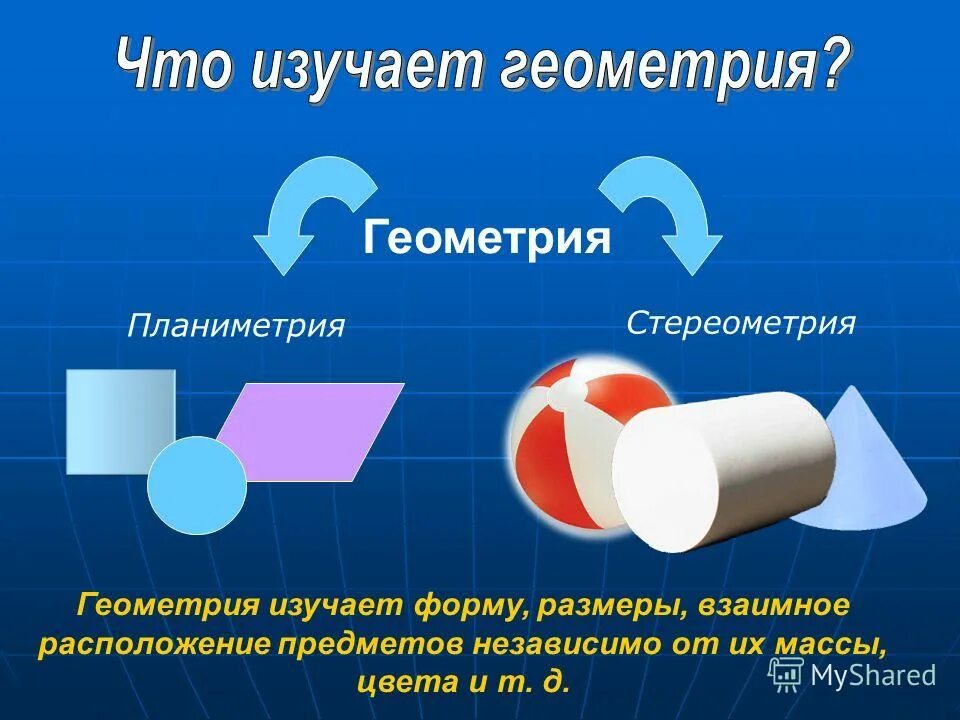 Что изучает геометрия?

Геометрия

Планиметрия

Стереометрия

Геометрия изучает форму, размеры, взаимное расположение предметов независимо от их массы, цвета и т. д.

MyShared